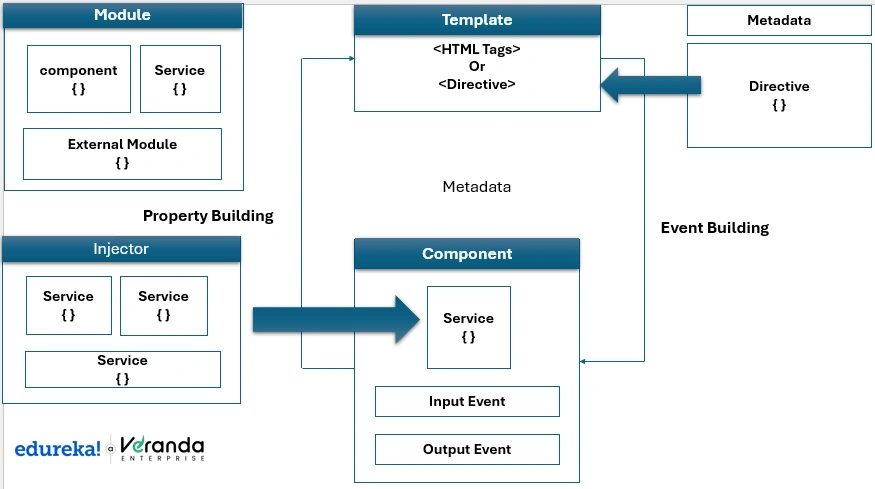 Module

component
{ }

Service
{ }

External Module
{ }

Template

<HTML Tags>
Or
<Directive>

Metadata

Directive
{ }

Metadata

Property Building

Event Building

Injector

Service
{ }

Service
{ }

Service
{ }

Component

Service
{ }

Input Event

Output Event

edureka! a Veranda ENTERPRISE